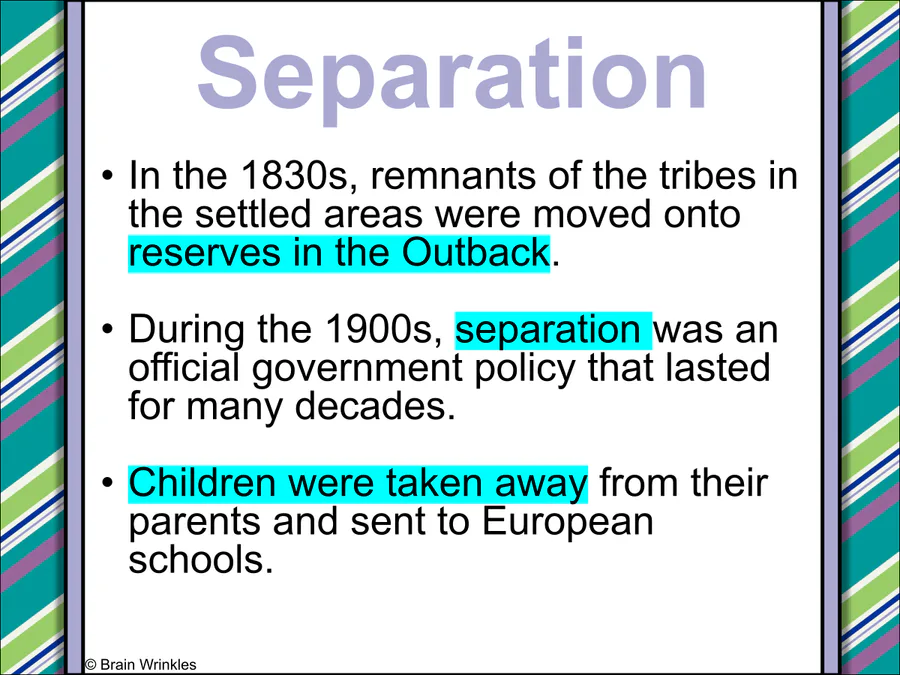 Separation

• In the 1830s, remnants of the tribes in the settled areas were moved onto reserves in the Outback.

• During the 1900s, separation was an official government policy that lasted for many decades.

• Children were taken away from their parents and sent to European schools.

© Brain Wrinkles